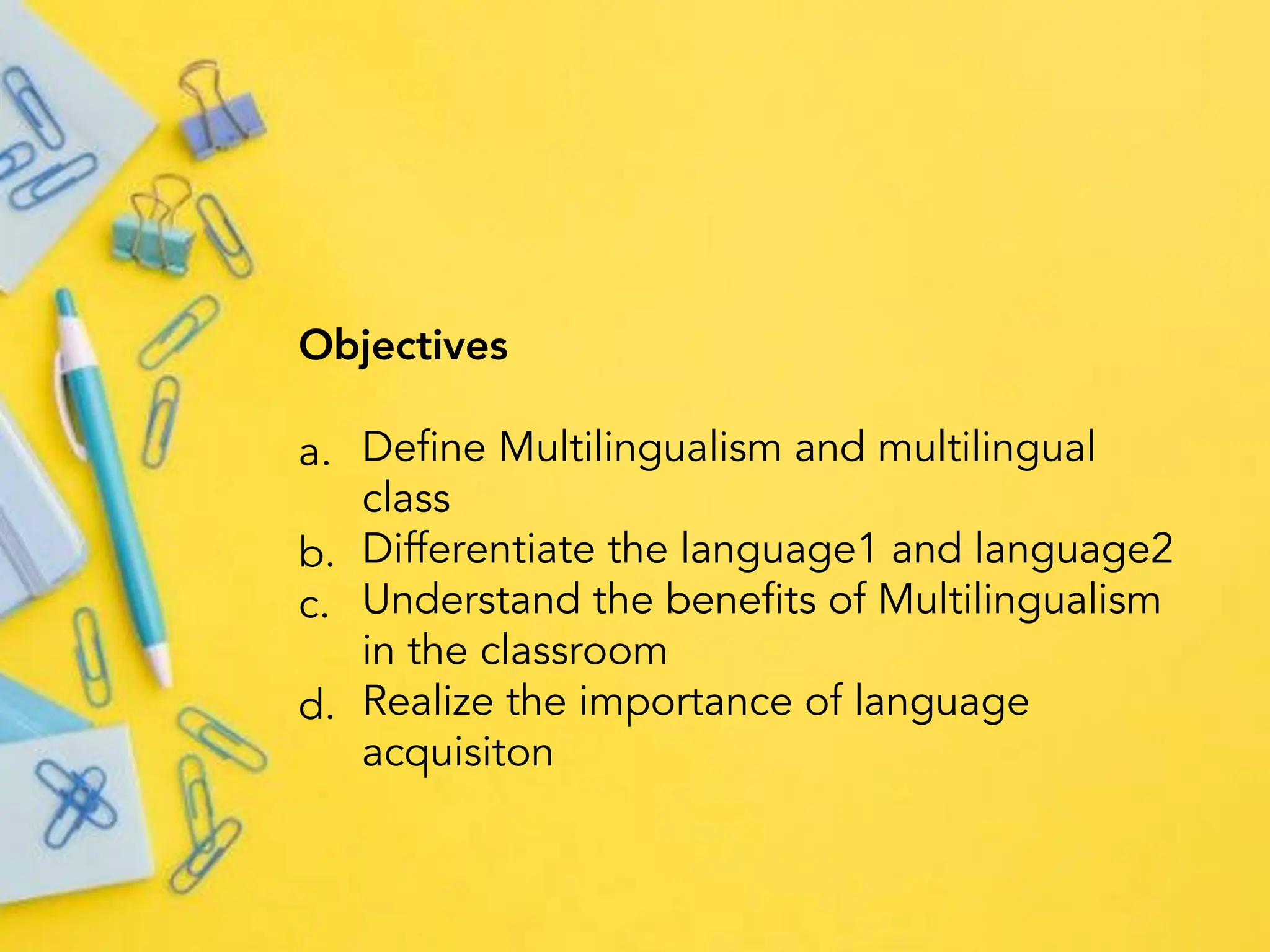 Objectives

a. Define Multilingualism and multilingual class
b. Differentiate the language1 and language2
c. Understand the benefits of Multilingualism in the classroom
d. Realize the importance of language acquisiton